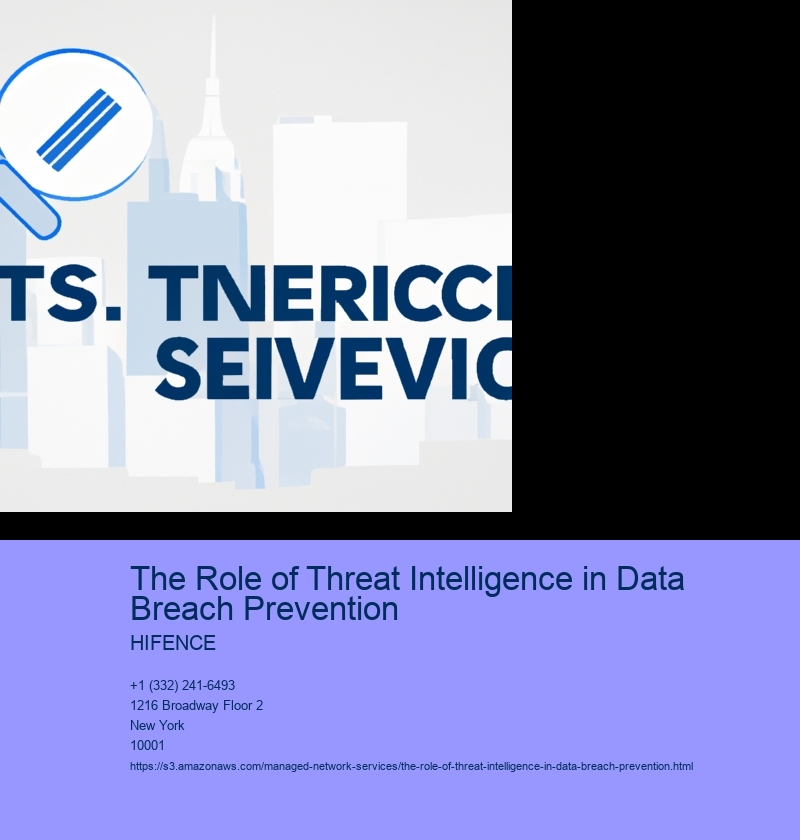 TS. TNERICC
SEIVEVIC

The Role of Threat Intelligence in Data Breach Prevention

HIFENCE

+1 (332) 241-6493
1216 Broadway Floor 2
New York
10001

https://s3.amazonaws.com/managed-network-services/the-role-of-threat-intelligence-in-data-breach-prevention.html